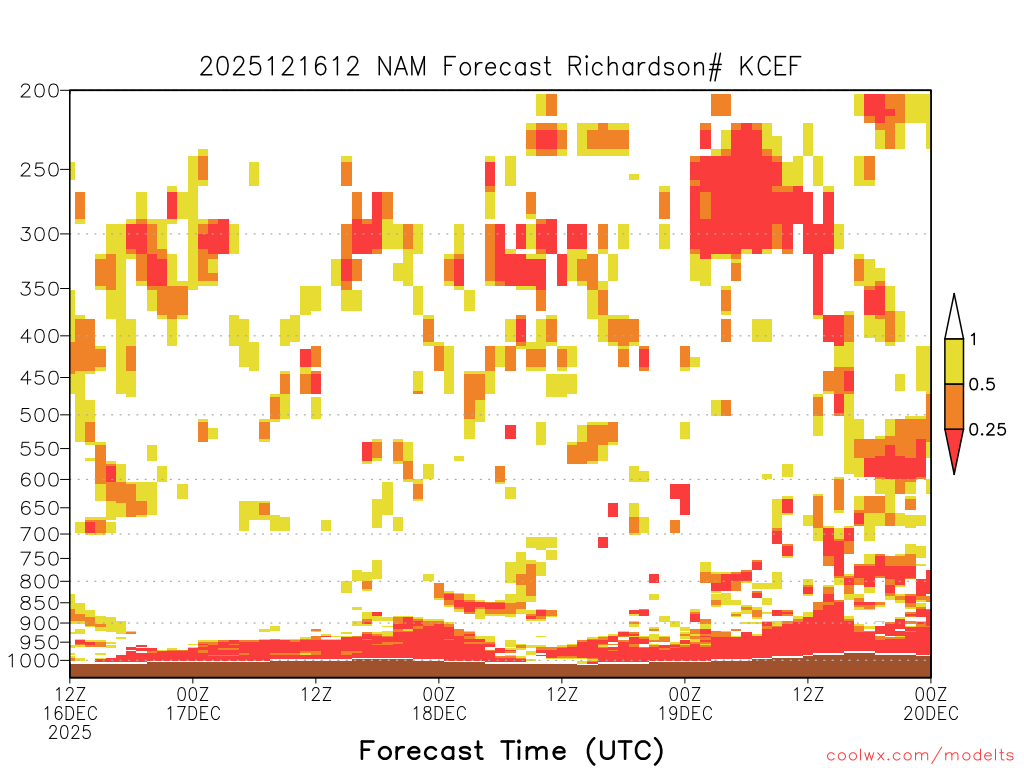 2025121612 NAM Forecast Richardson# KCEF

200
250
300
350
400
450
500
550
600
650
700
750
800
850
900
950
1000

1
0.5
0.25

12Z 16DEC 2025
00Z 17DEC
12Z
00Z 18DEC
12Z
00Z 19DEC
12Z
00Z 20DEC

Forecast Time (UTC)

coolwx.com/modelts